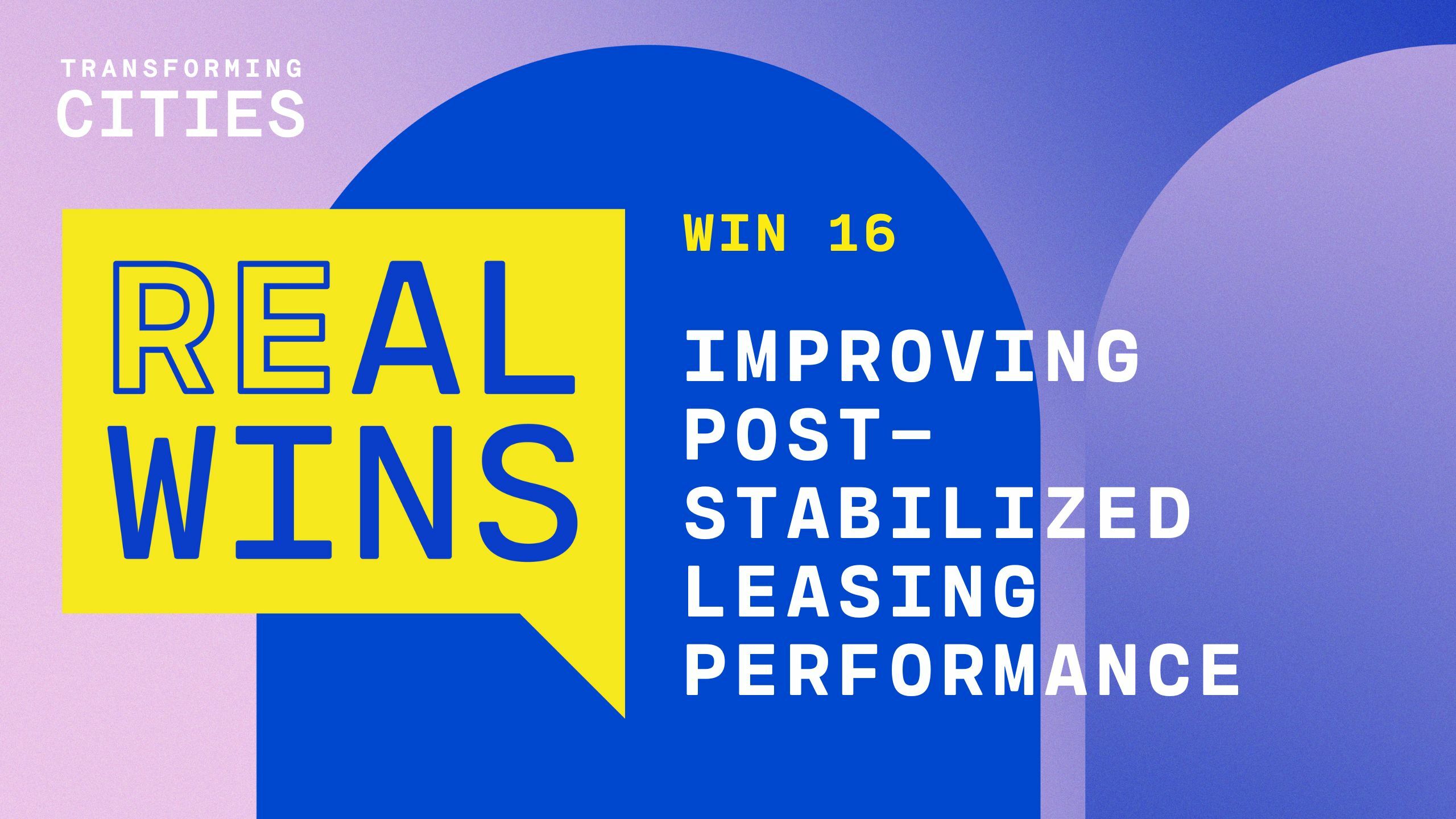 TRANSFORMING
CITIES

REAL
WINS

WIN 16

IMPROVING POST-STABILIZED LEASING PERFORMANCE